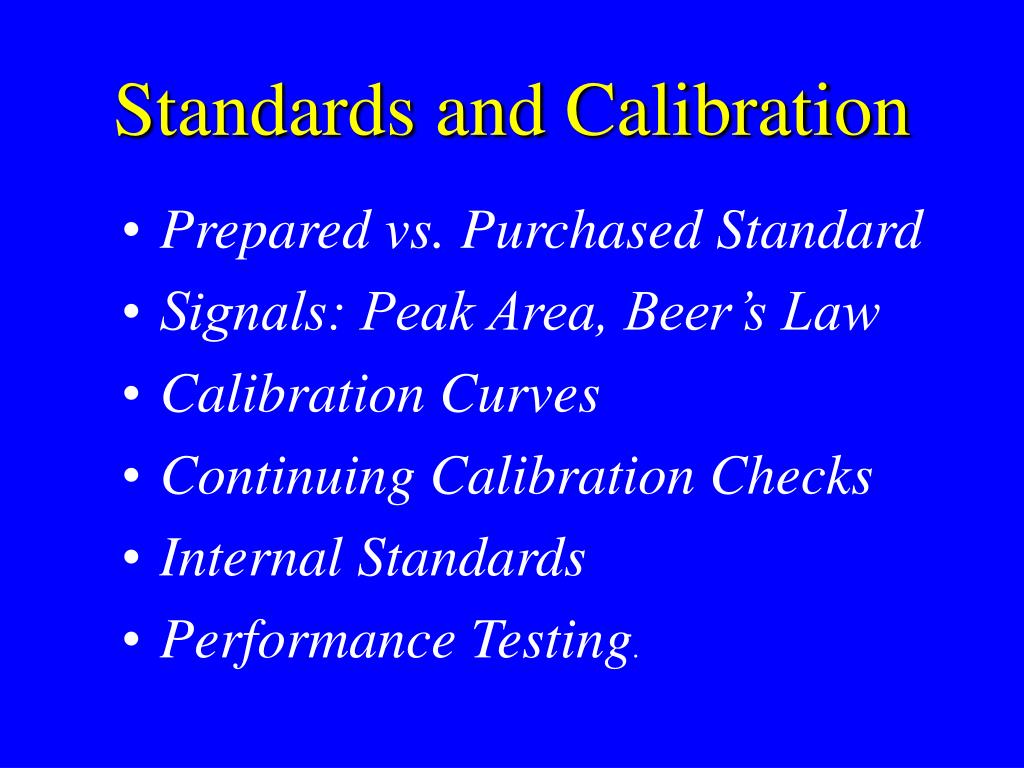 Standards and Calibration

• Prepared vs. Purchased Standard
• Signals: Peak Area, Beer’s Law
• Calibration Curves
• Continuing Calibration Checks
• Internal Standards
• Performance Testing.